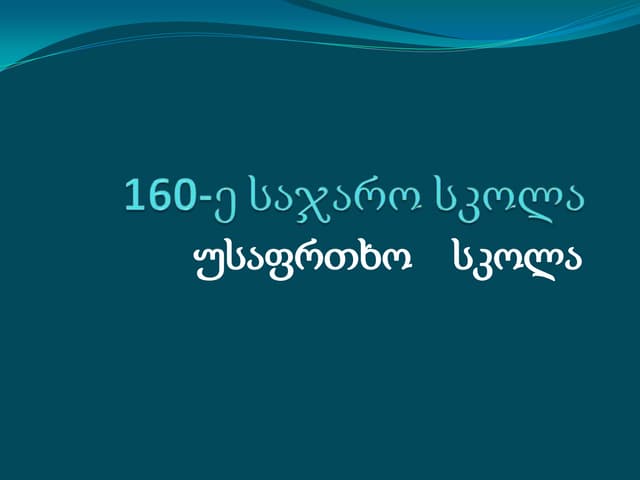 160-ე საჯარო სკოლა
უსაფრთხო სკოლა